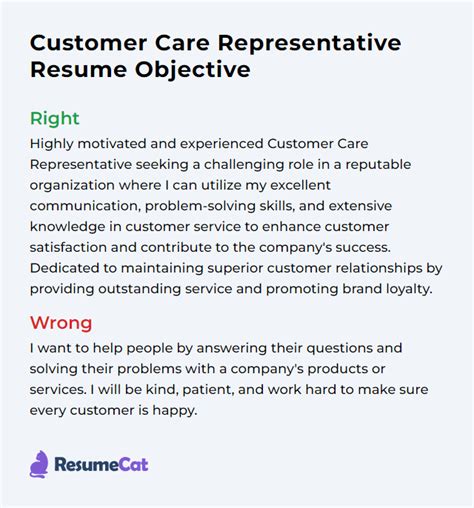 Customer Care Representative Resume Objective

Right
Highly motivated and experienced Customer Care Representative seeking a challenging role in a reputable organization where I can utilize my excellent communication, problem-solving skills, and extensive knowledge in customer service to enhance customer satisfaction and contribute to the company's success. Dedicated to maintaining superior customer relationships by providing outstanding service and promoting brand loyalty.

Wrong
I want to help people by answering their questions and solving their problems with a company's products or services. I will be kind, patient, and work hard to make sure every customer is happy.

ResumeCat